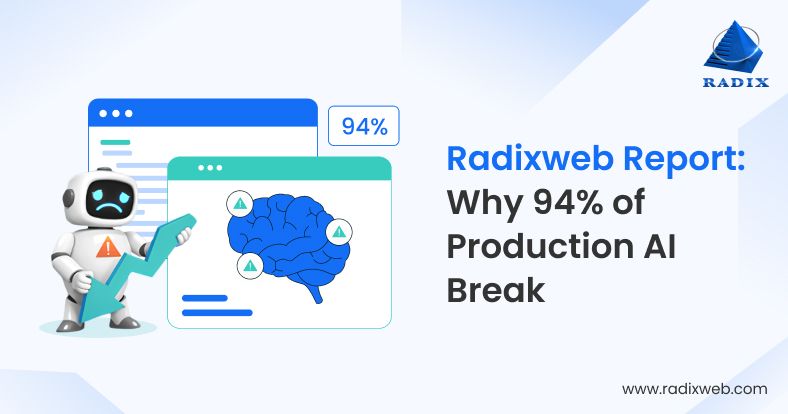 RADIX

94%

Radixweb Report: Why 94% of Production AI Break

www.radixweb.com